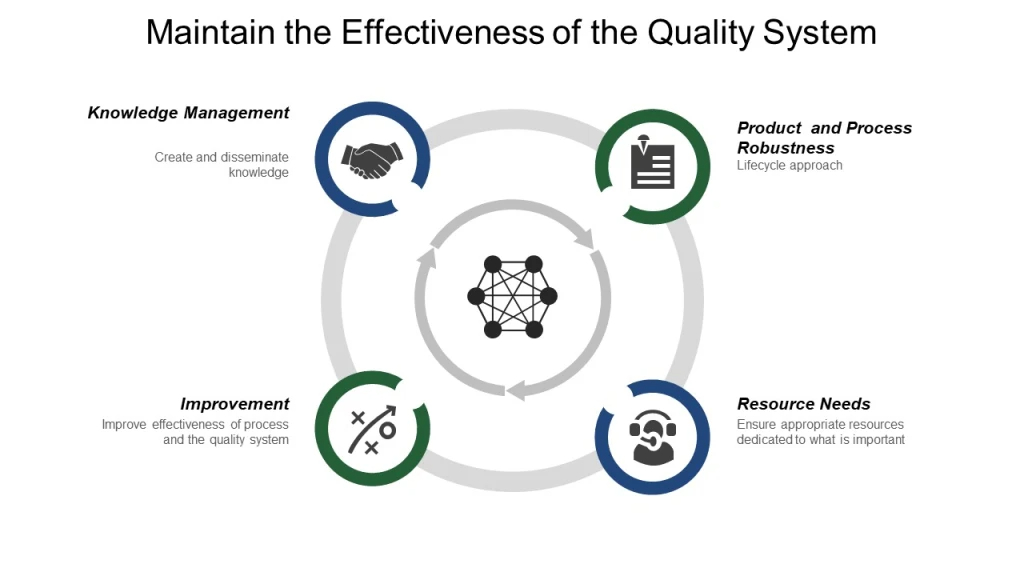 Maintain the Effectiveness of the Quality System

Knowledge Management
Create and disseminate knowledge

Product and Process Robustness
Lifecycle approach

Improvement
Improve effectiveness of process and the quality system

Resource Needs
Ensure appropriate resources dedicated to what is important